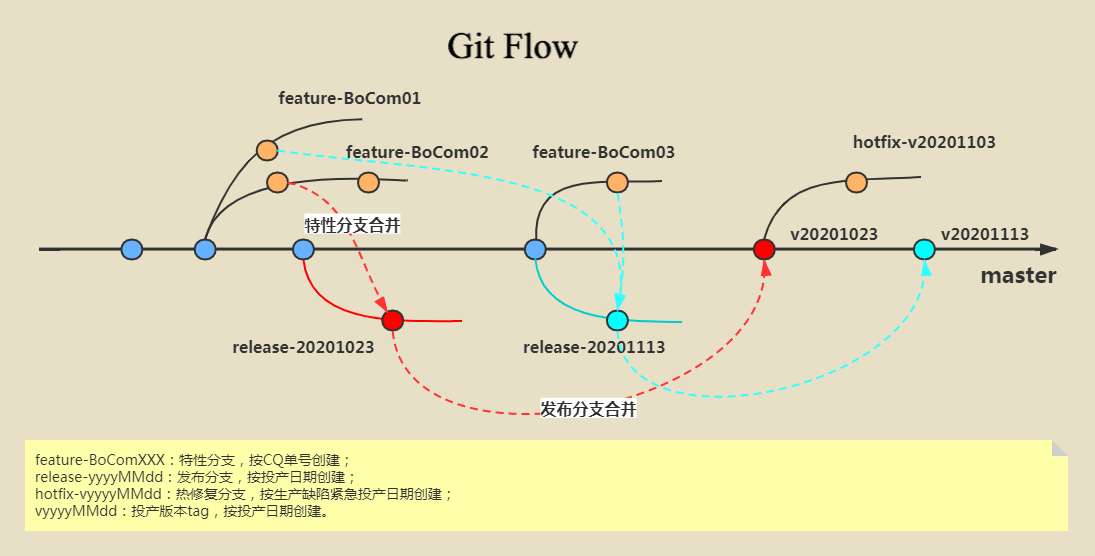 Git Flow

feature-BoCom01

feature-BoCom02

feature-BoCom03

hotfix-v20201103

特性分支合并

v20201023

v20201113

master

release-20201023

release-20201113

发布分支合并

feature-BoComXXX：特性分支，按CQ单号创建；
release-yyyyMMdd：发布分支，按投产日期创建；
hotfix-vyyyyMMdd：热修复分支，按生产缺陷紧急投产日期创建；
vyyyyMMdd：投产版本tag，按投产日期创建。